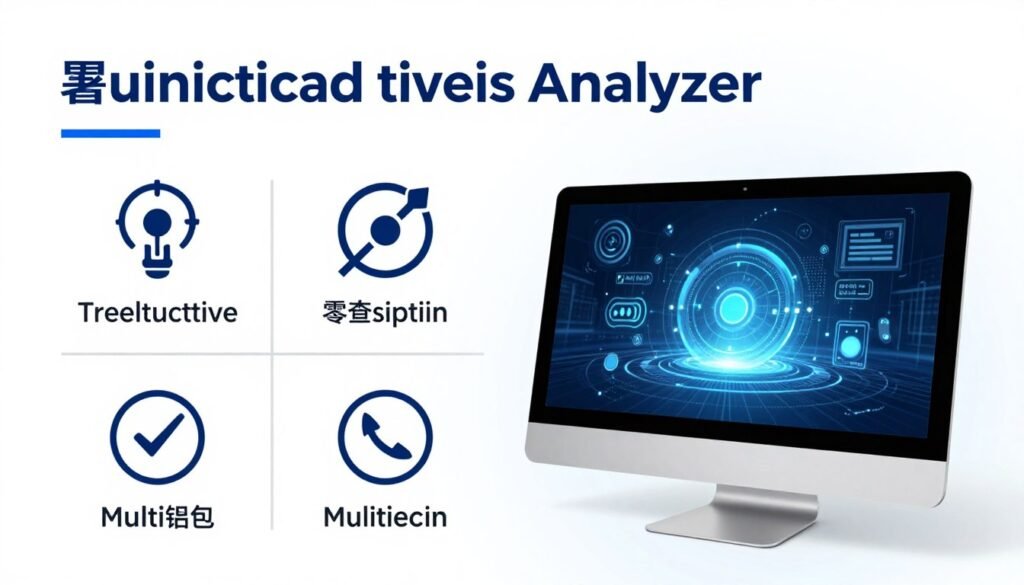 署uinicticad tiveis Analyzer

Treeltucttive

零查siptiin

Multi铝包

Mulitiecin